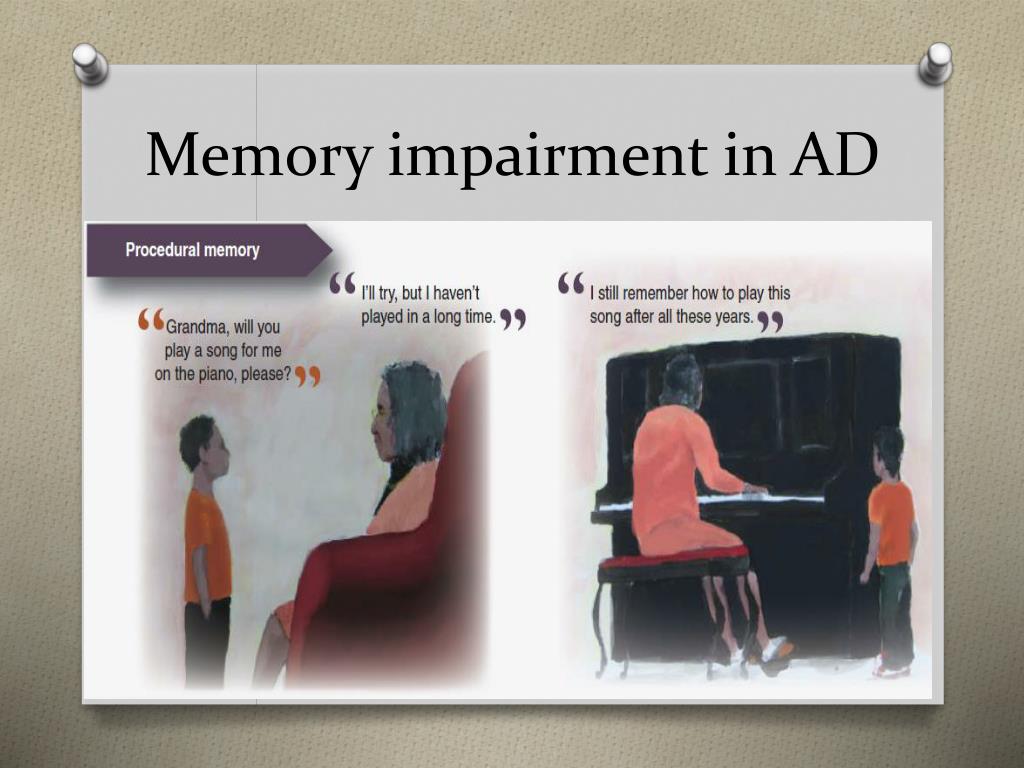 Memory impairment in AD

Procedural memory

“Grandma, will you play a song for me on the piano, please?”

“I'll try, but I haven't played in a long time.”

“I still remember how to play this song after all these years.”